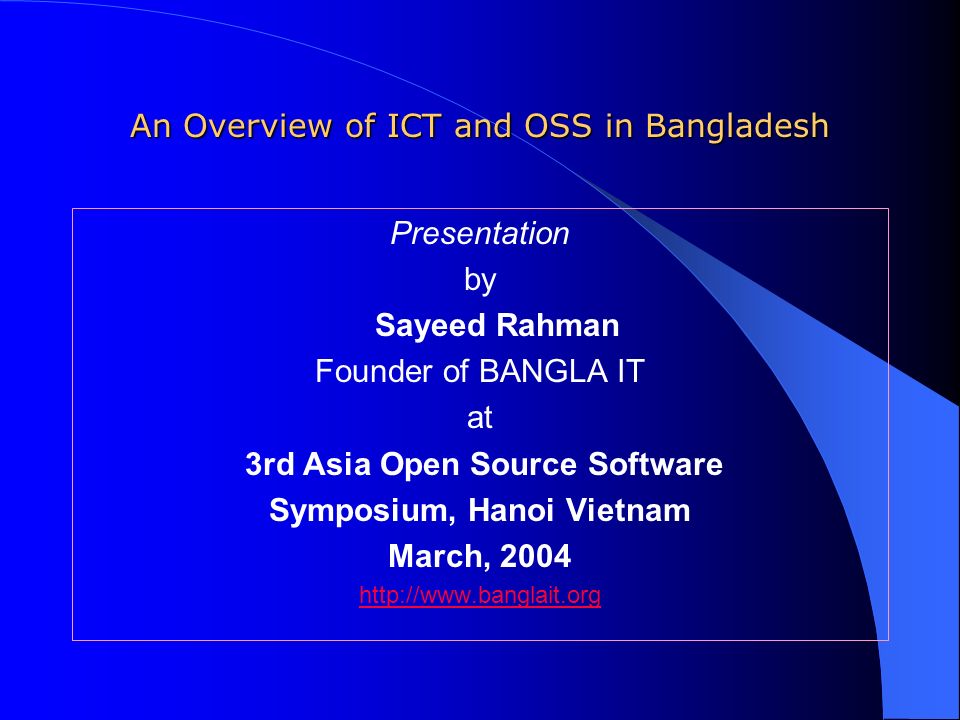 An Overview of ICT and OSS in Bangladesh

Presentation
by
Sayeed Rahman
Founder of BANGLA IT
at
3rd Asia Open Source Software Symposium, Hanoi Vietnam
March, 2004
http://www.banglait.org